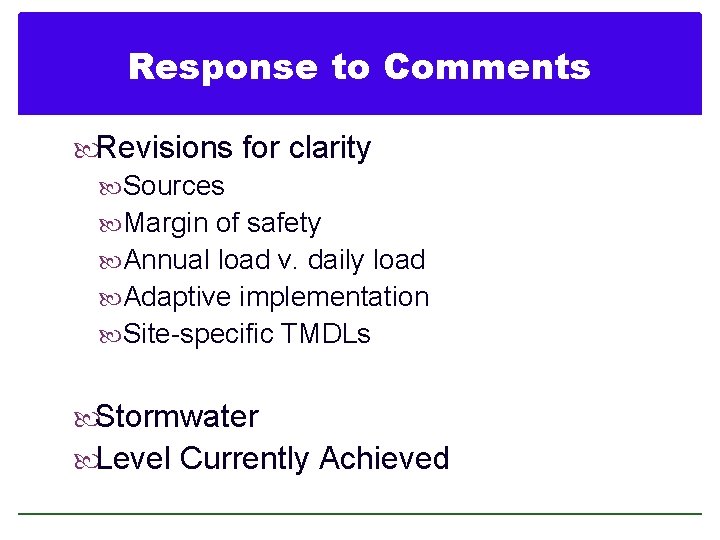 Response to Comments

Revisions for clarity
Sources
Margin of safety
Annual load v. daily load
Adaptive implementation
Site-specific TMDLs

Stormwater
Level Currently Achieved